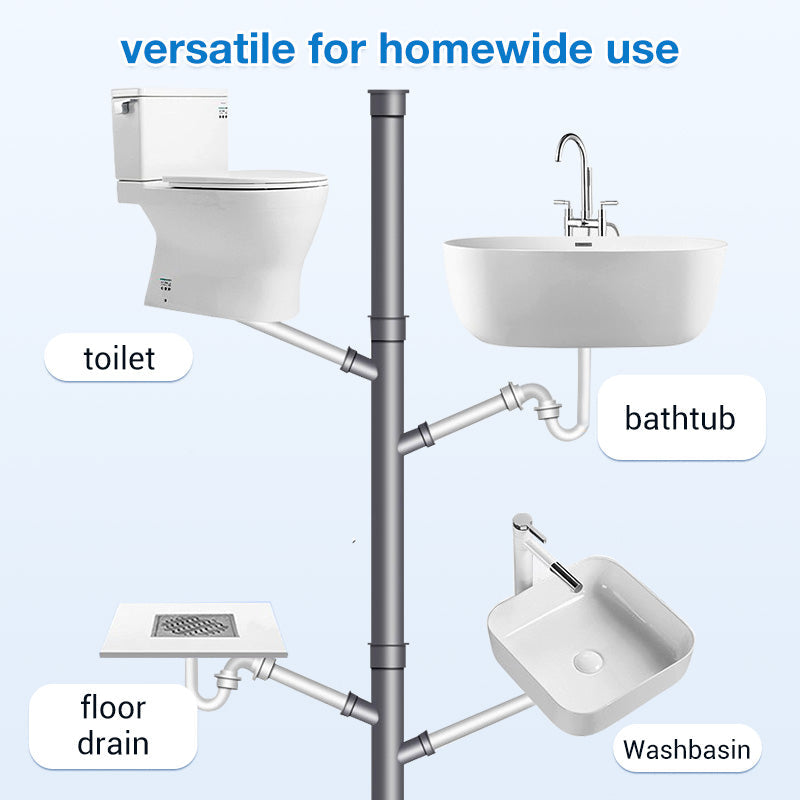 versatile for homewide use

toilet

bathtub

floor drain

Washbasin